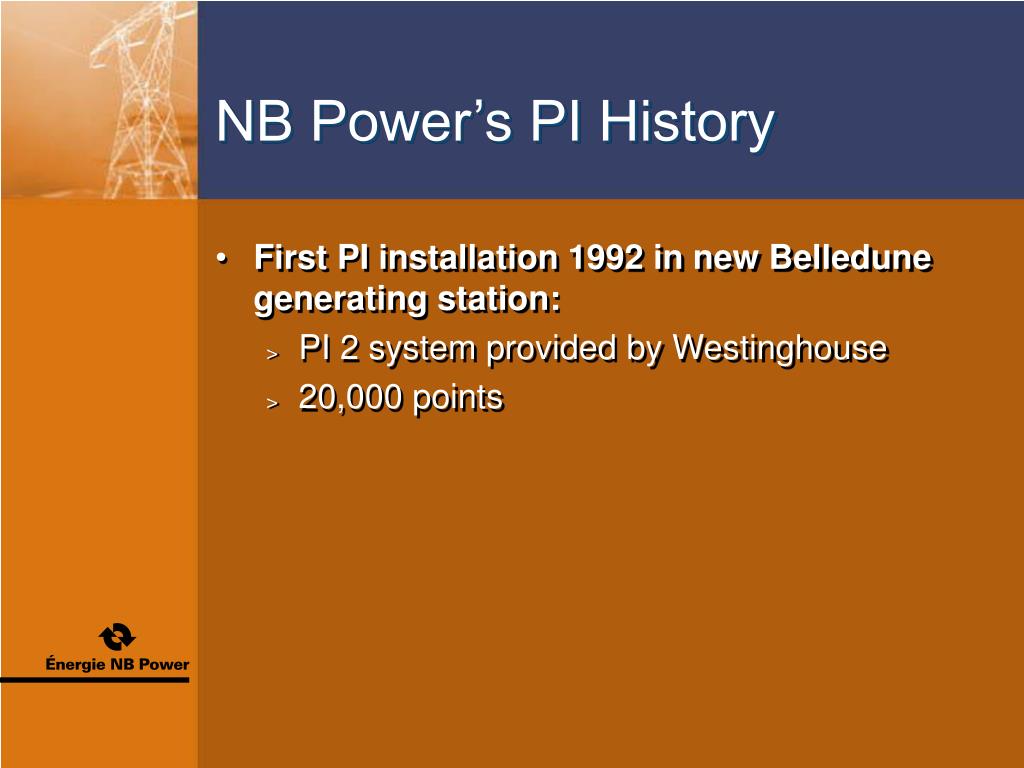 NB Power’s PI History

• First PI installation 1992 in new Belledune generating station:
> PI 2 system provided by Westinghouse
> 20,000 points

Énergie NB Power